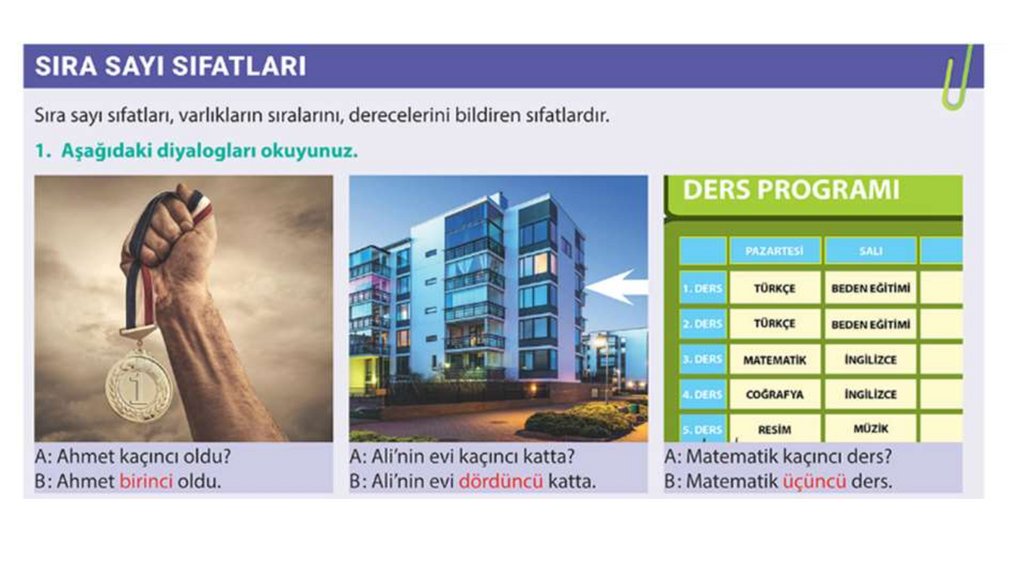 SIRA SAYI SIFATLARI

Sıra sayı sıfatları, varlıkların sıralarını, derecelerini bildiren sıfatlardır.

1. Aşağıdaki diyalogları okuyunuz.

1

A: Ahmet kaçıncı oldu?
B: Ahmet birinci oldu.

A: Ali'nin evi kaçıncı katta?
B: Ali'nin evi dördüncü katta.

DERS PROGRAMI

| | PAZARTESİ | SALI | |
|---|---|---|---|
| 1. DERS | TÜRKÇE | BEDEN EĞİTİMİ | |
| 2. DERS | TÜRKÇE | BEDEN EĞİTİMİ | |
| 3. DERS | MATEMATİK | İNGİLİZCE | |
| 4. DERS | COĞRAFYA | İNGİLİZCE | |
| 5. DERS | RESİM | MÜZİK | |

A: Matematik kaçıncı ders?
B: Matematik üçüncü ders.